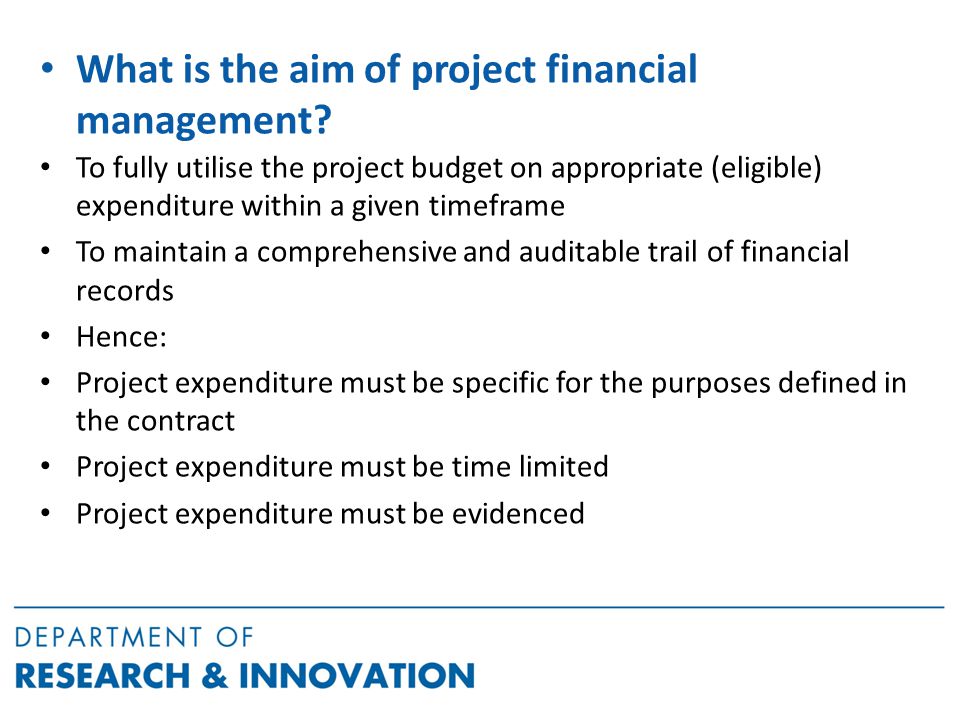 • What is the aim of project financial management?

• To fully utilise the project budget on appropriate (eligible) expenditure within a given timeframe

• To maintain a comprehensive and auditable trail of financial records

• Hence:

• Project expenditure must be specific for the purposes defined in the contract

• Project expenditure must be time limited

• Project expenditure must be evidenced

DEPARTMENT OF
RESEARCH & INNOVATION